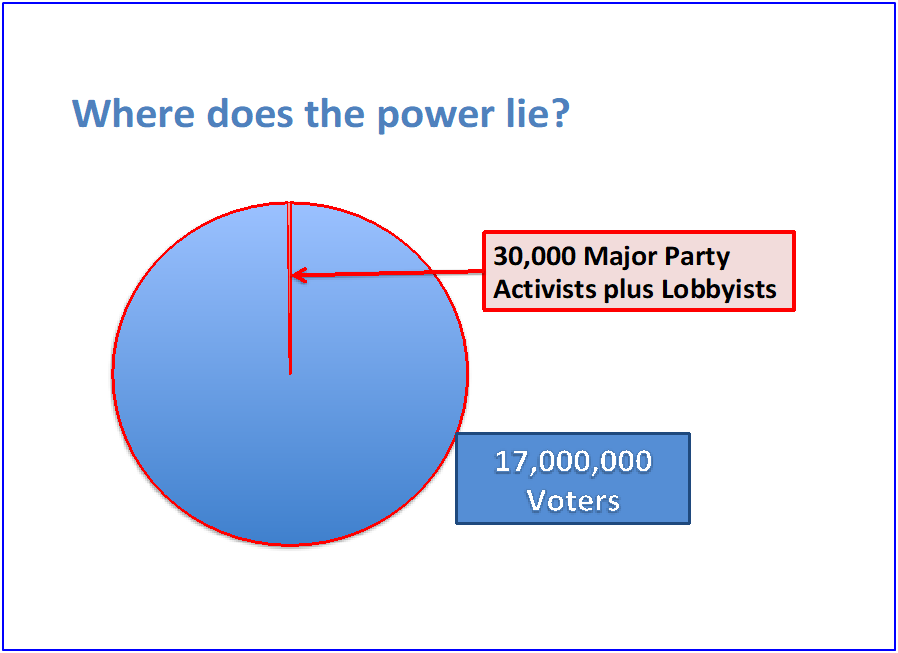 Where does the power lie?

30,000 Major Party Activists plus Lobbyists

17,000,000 Voters